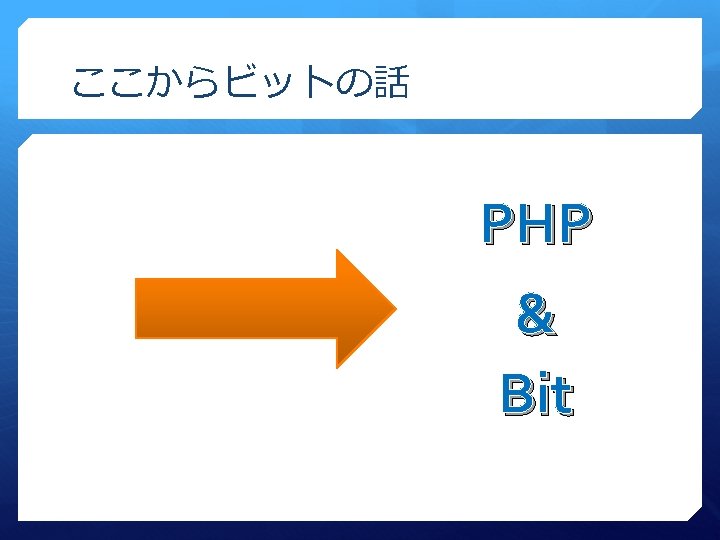 ここからビットの話

PHP
&
Bit